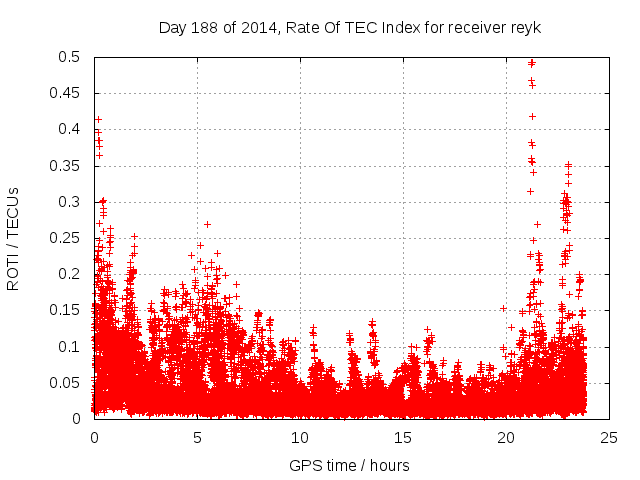 Day 188 of 2014, Rate Of TEC Index for receiver reyk

ROTI / TECUs

0.5
0.45
0.4
0.35
0.3
0.25
0.2
0.15
0.1
0.05
0

0
5
10
15
20
25

GPS time / hours